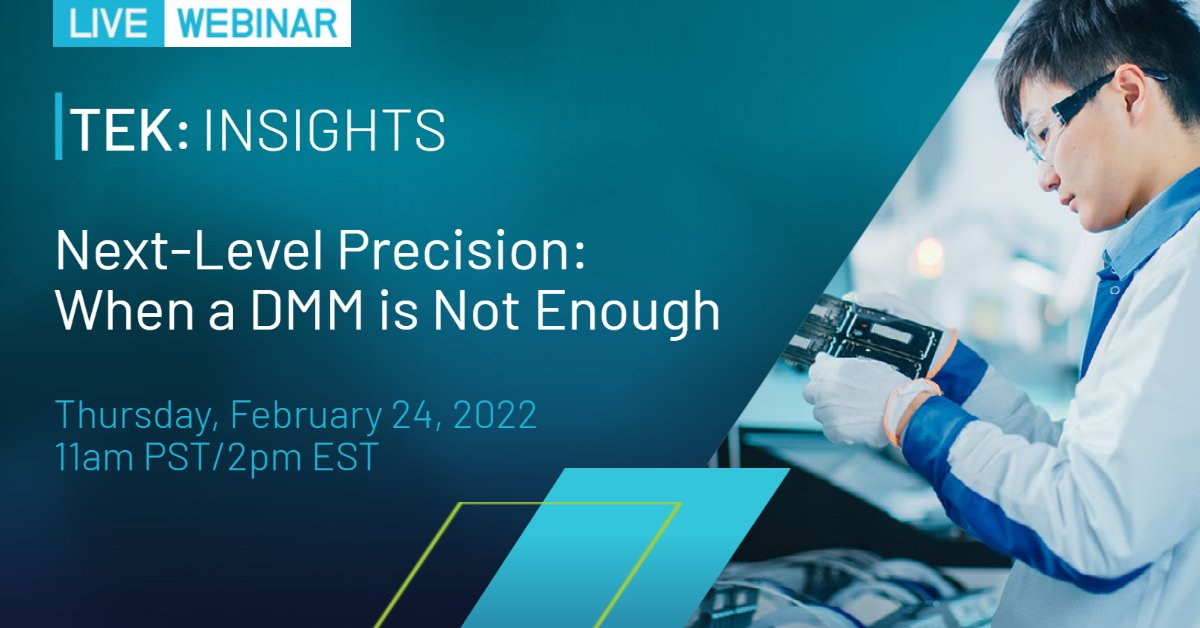 LIVE WEBINAR

TEK: INSIGHTS

Next-Level Precision: When a DMM is Not Enough

Thursday, February 24, 2022
11am PST/2pm EST